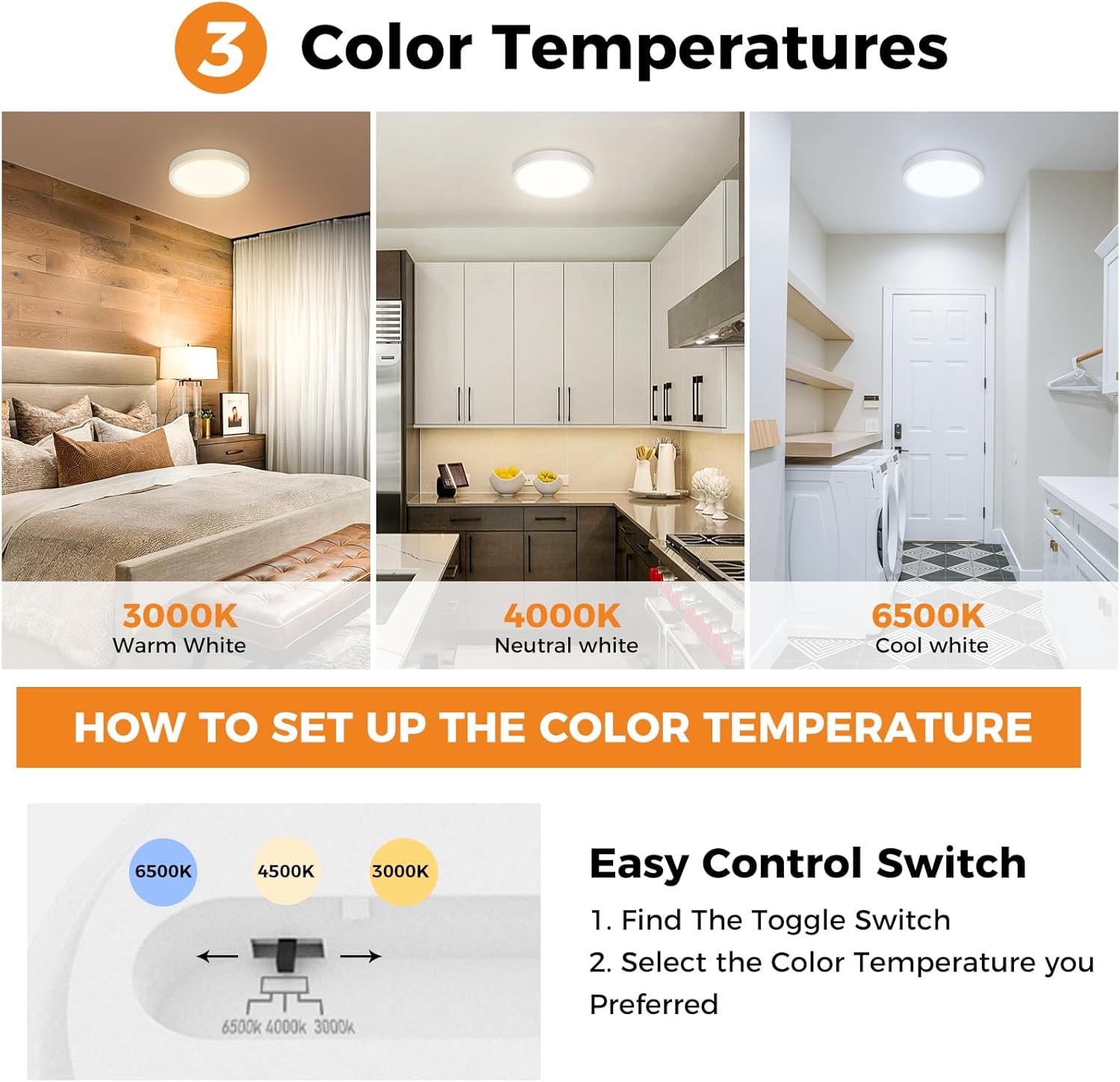 3 Color Temperatures

3000K
Warm White

4000K
Neutral white

6500K
Cool white

HOW TO SET UP THE COLOR TEMPERATURE

6500K 4500K 3000K

6500k 4000k 3000k

Easy Control Switch

1. Find The Toggle Switch

2. Select the Color Temperature you Preferred